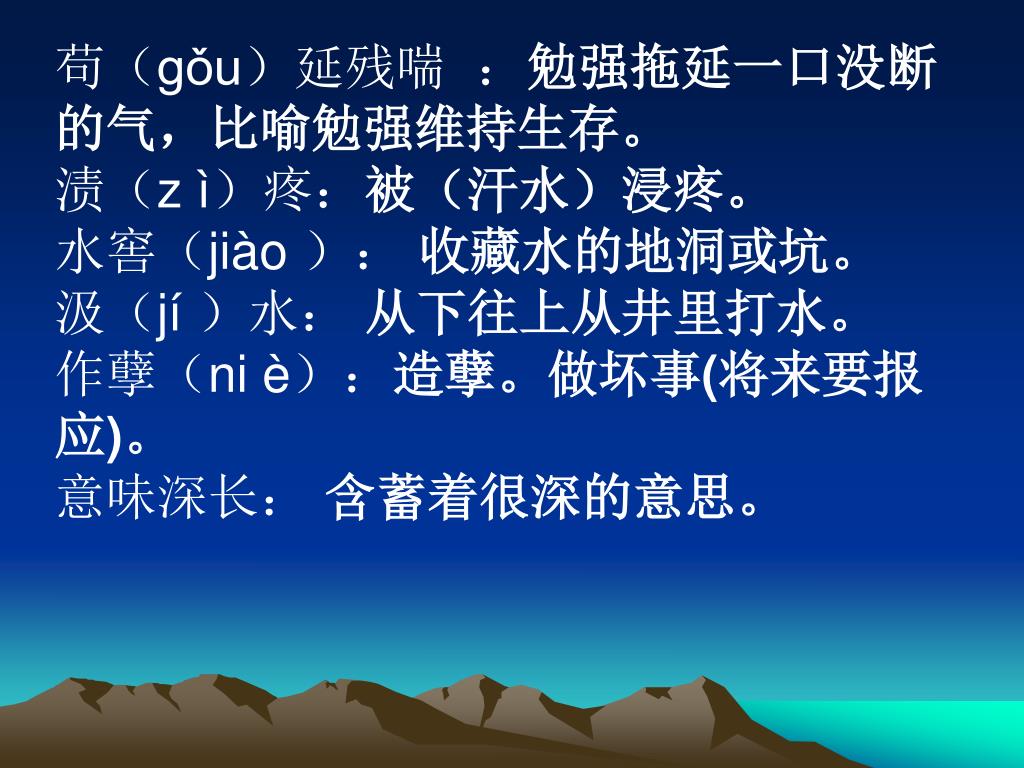 苟（gǒu）延残喘 ：勉强拖延一口没断的气，比喻勉强维持生存。
渍（z ì）疼：被（汗水）浸疼。
水窖（jiào ）： 收藏水的地洞或坑。
汲（jí ）水： 从下往上从井里打水。
作孽（ni è）：造孽。做坏事(将来要报应)。
意味深长： 含蓄着很深的意思。